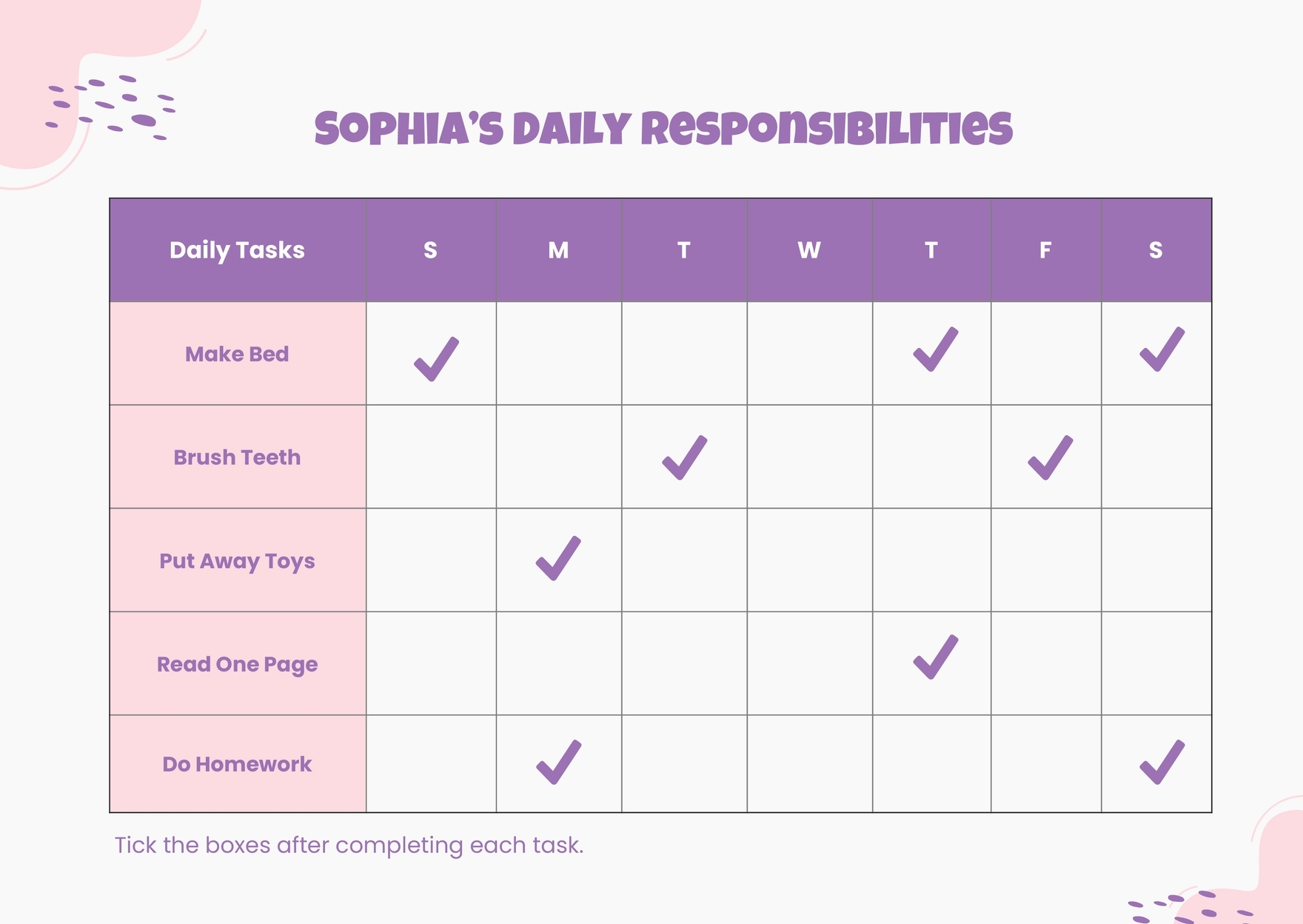 SOPHIA'S DAILY RESPONSIBILITIES

| Daily Tasks | S | M | T | W | T | F | S |
|---|---|---|---|---|---|---|---|
| Make Bed | ✓ | | | | ✓ | | ✓ |
| Brush Teeth | | | ✓ | | | ✓ | |
| Put Away Toys | | ✓ | | | | | |
| Read One Page | | | | | ✓ | | |
| Do Homework | | ✓ | | | | | ✓ |

Tick the boxes after completing each task.